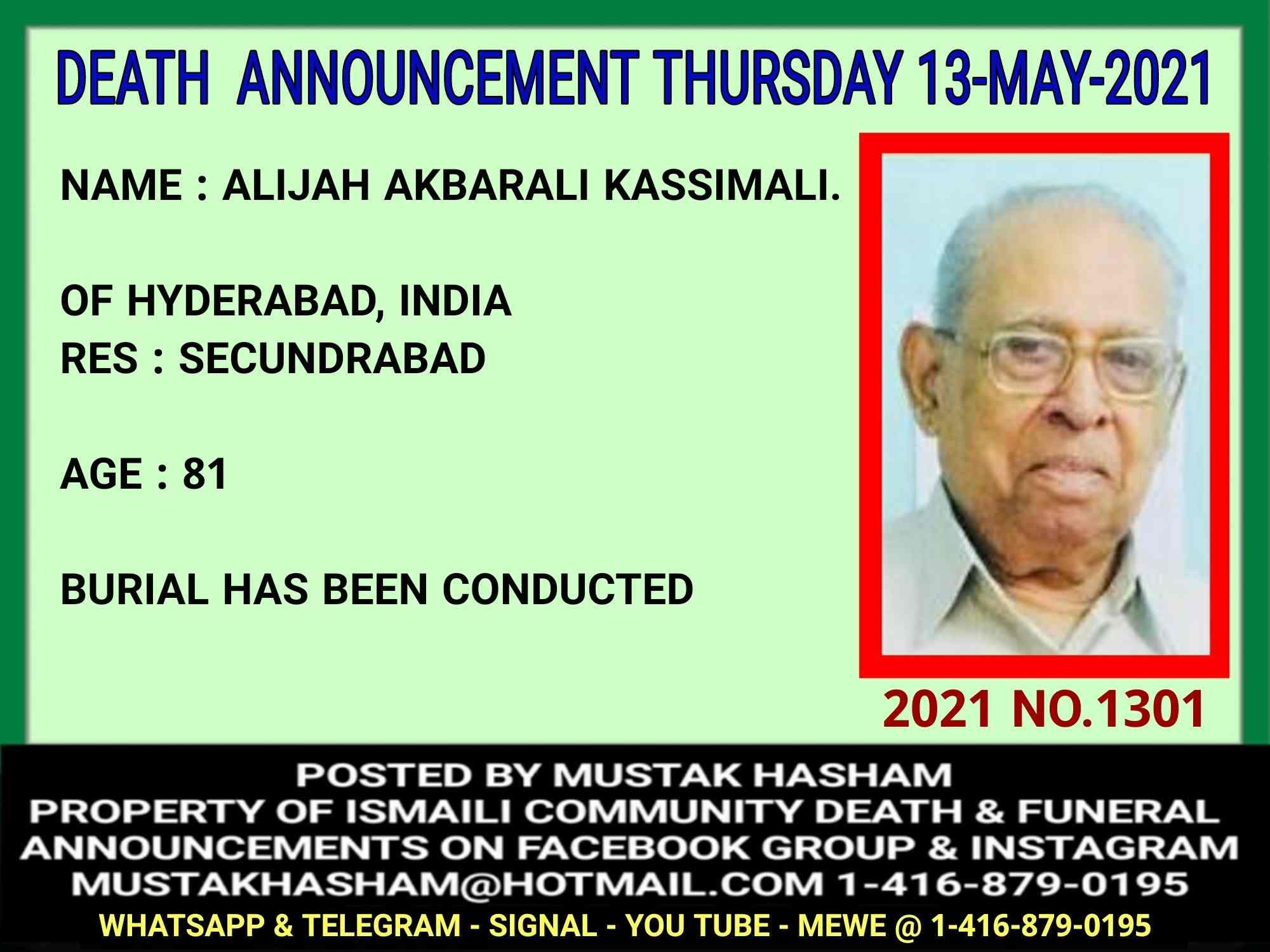 DEATH ANNOUNCEMENT THURSDAY 13-MAY-2021

NAME : ALIJAH AKBARALI KASSIMALI.

OF HYDERABAD, INDIA
RES : SECUNDRABAD

AGE : 81

BURIAL HAS BEEN CONDUCTED

2021 NO.1301

POSTED BY MUSTAK HASHAM
PROPERTY OF ISMAILI COMMUNITY DEATH & FUNERAL ANNOUNCEMENTS ON FACEBOOK GROUP & INSTAGRAM
MUSTAKHASHAM@HOTMAIL.COM 1-416-879-0195
WHATSAPP & TELEGRAM - SIGNAL - YOU TUBE - MEWE @ 1-416-879-0195